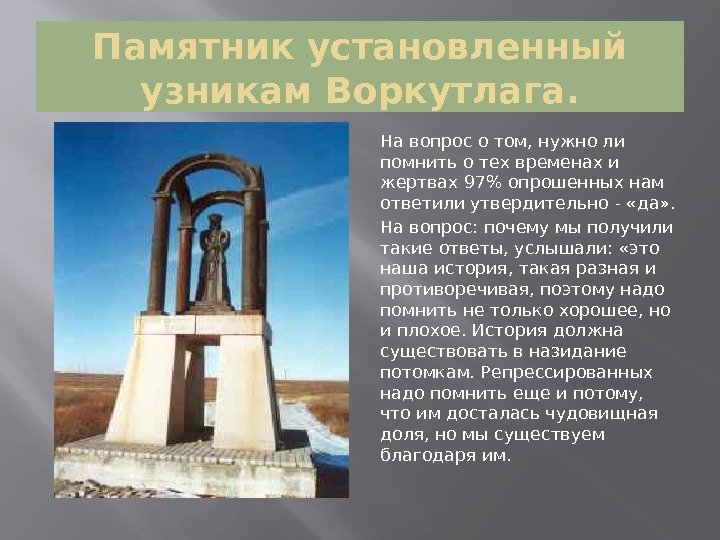 Памятник установленный узникам Воркутлага.

На вопрос о том, нужно ли помнить о тех временах и жертвах 97% опрошенных нам ответили утвердительно - «да».

На вопрос: почему мы получили такие ответы, услышали: «это наша история, такая разная и противоречивая, поэтому надо помнить не только хорошее, но и плохое. История должна существовать в назидание потомкам. Репрессированных надо помнить еще и потому, что им досталась чудовищная доля, но мы существуем благодаря им.